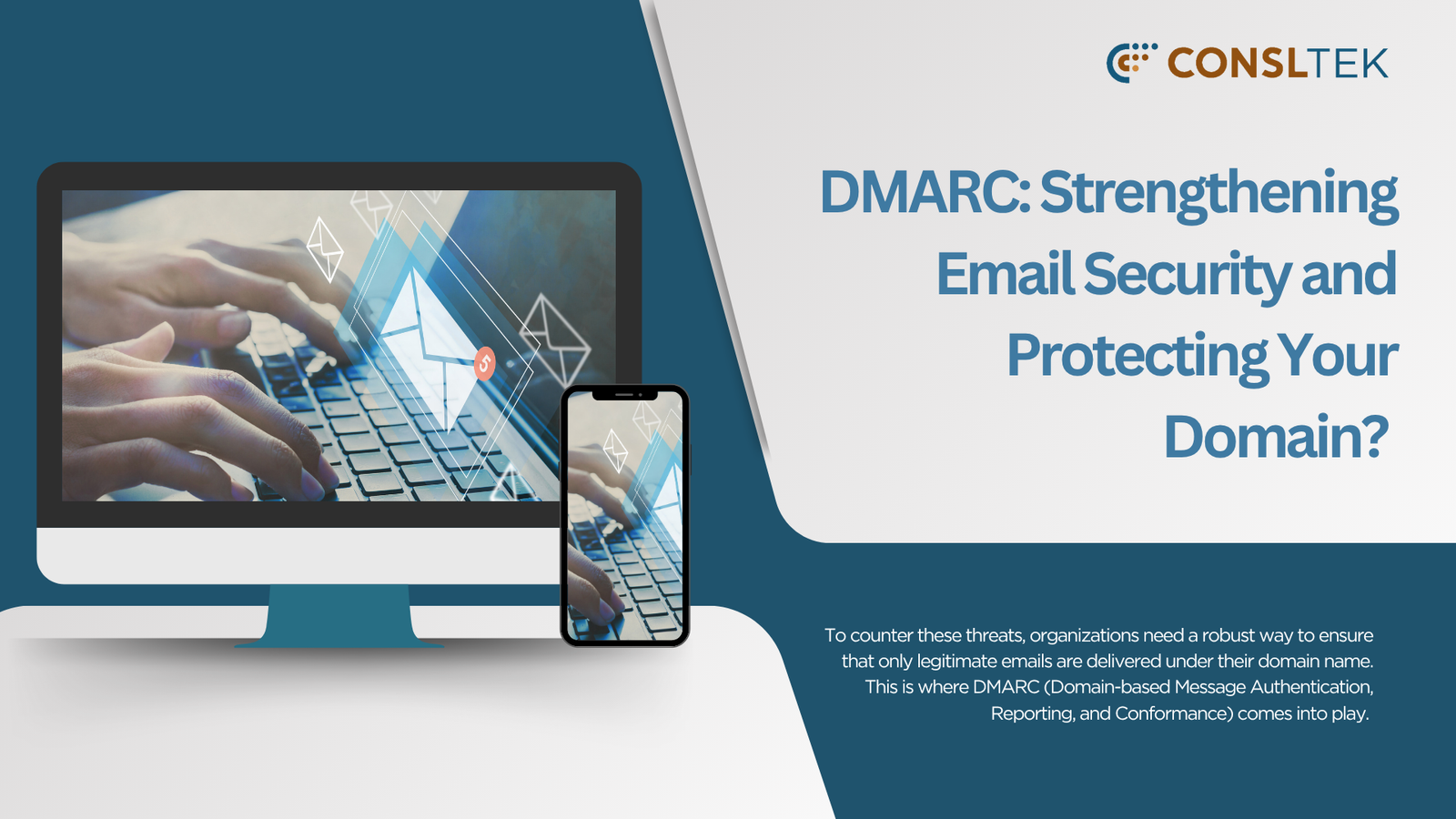 CONSLTEK

DMARC: Strengthening Email Security and Protecting Your Domain?

5

To counter these threats, organizations need a robust way to ensure that only legitimate emails are delivered under their domain name. This is where DMARC (Domain-based Message Authentication, Reporting, and Conformance) comes into play.